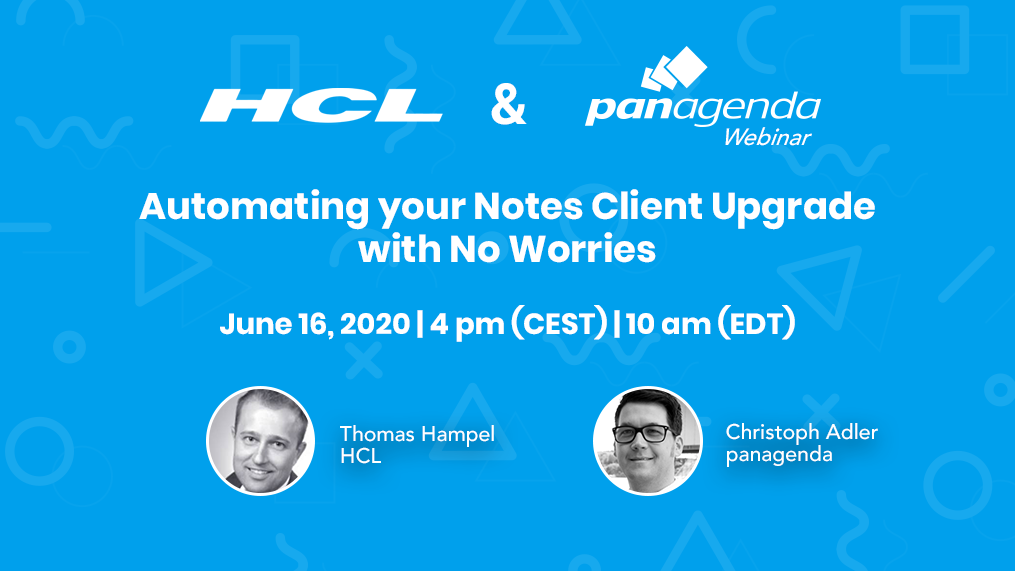 HCL & panagenda Webinar

Automating your Notes Client Upgrade with No Worries

June 16, 2020 | 4 pm (CEST) | 10 am (EDT)

Thomas Hampel
HCL

Christoph Adler
panagenda